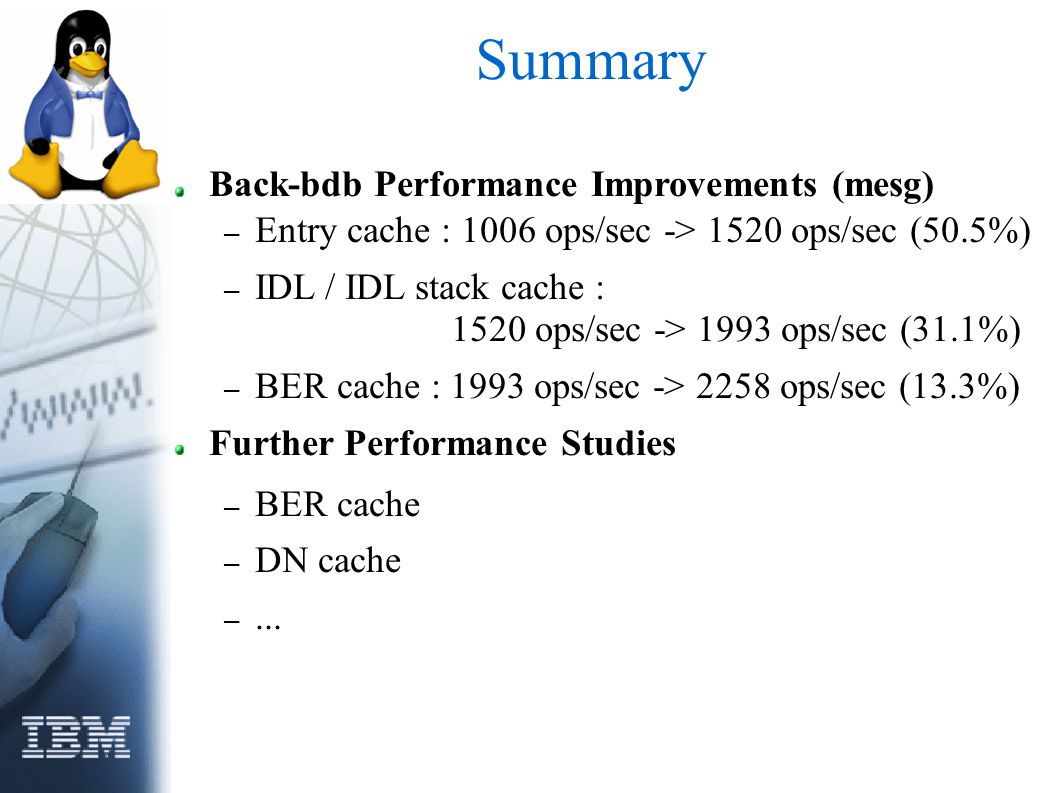 Summary

Back-bdb Performance Improvements (mesg)

– Entry cache : 1006 ops/sec -> 1520 ops/sec (50.5%)

– IDL / IDL stack cache : 1520 ops/sec -> 1993 ops/sec (31.1%)

– BER cache : 1993 ops/sec -> 2258 ops/sec (13.3%)

Further Performance Studies

– BER cache

– DN cache

– ...

www.

IBM